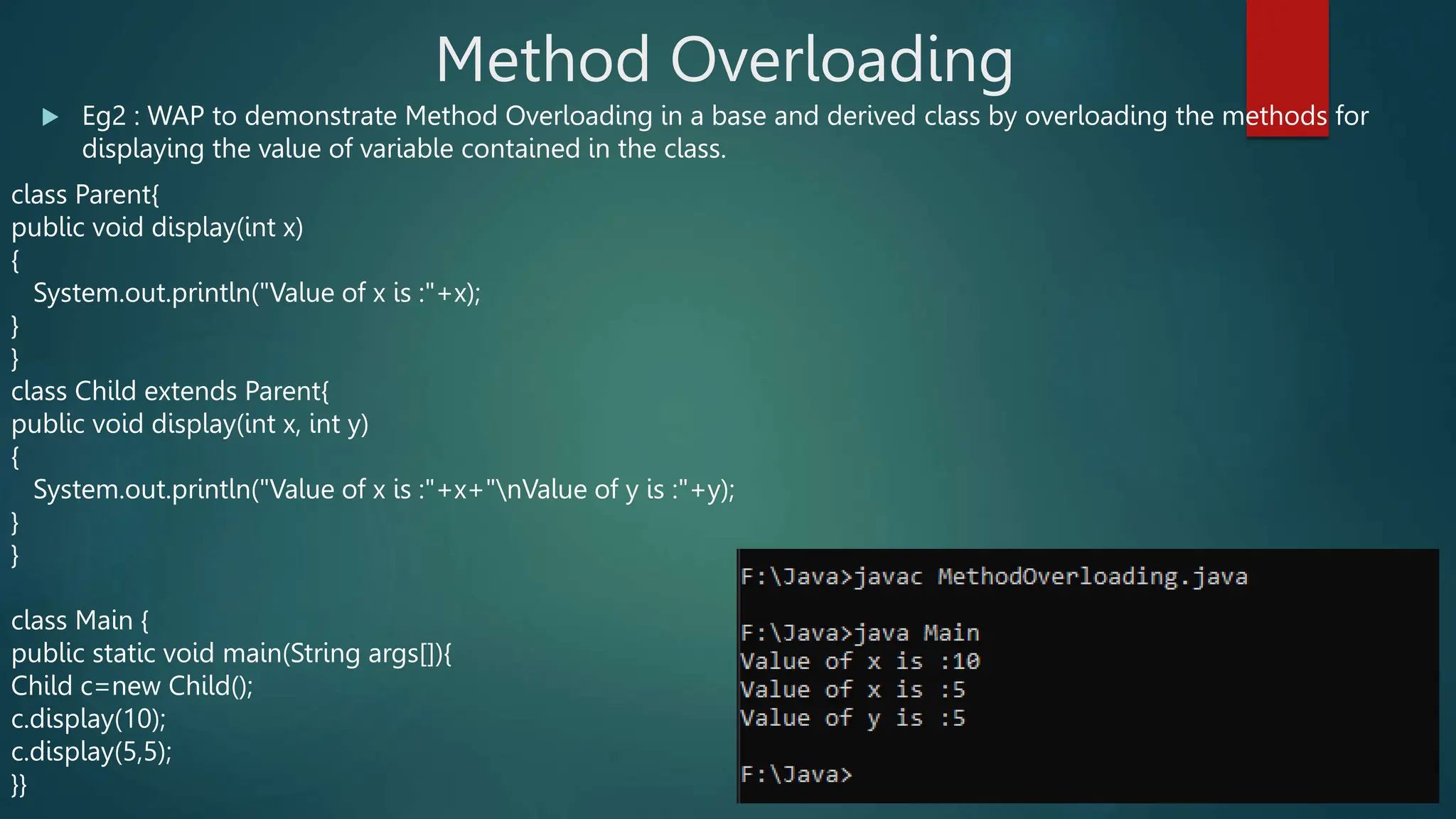 Method Overloading

Eg2 : WAP to demonstrate Method Overloading in a base and derived class by overloading the methods for displaying the value of variable contained in the class.

class Parent{
public void display(int x)
{
System.out.println("Value of x is :"+x);
}
}
class Child extends Parent{
public void display(int x, int y)
{
System.out.println("Value of x is :"+x+"\nValue of y is :"+y);
}
}

class Main {
public static void main(String args[]){
Child c=new Child();
c.display(10);
c.display(5,5);
}}

F:\Java>javac MethodOverloading.java

F:\Java>java Main
Value of x is :10
Value of x is :5
Value of y is :5

F:\Java>